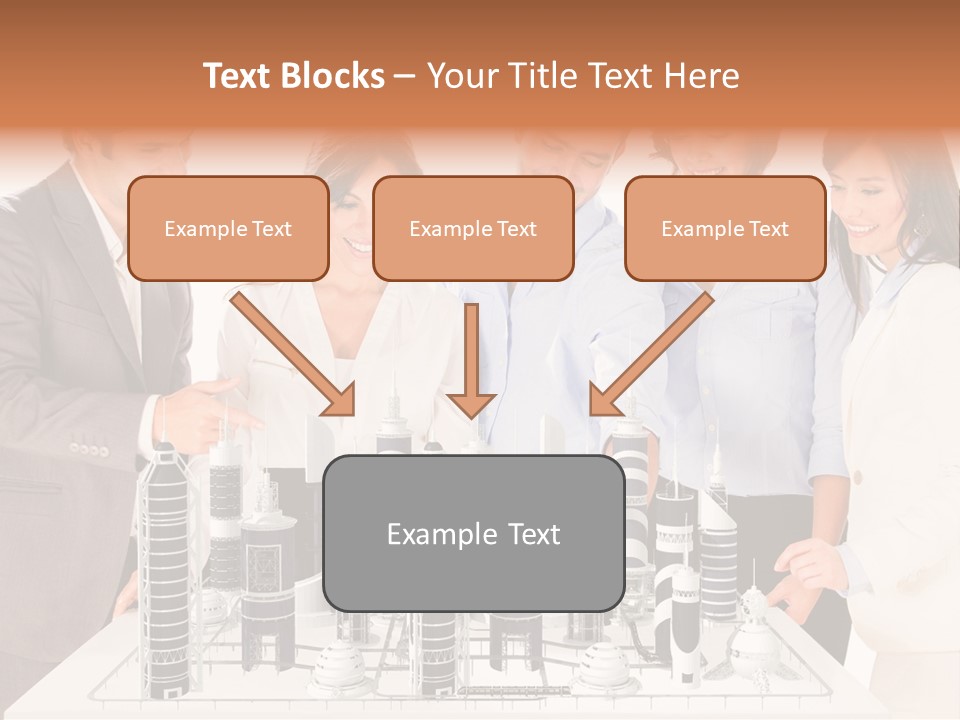 Text Blocks – Your Title Text Here

Example Text

Example Text

Example Text

Example Text